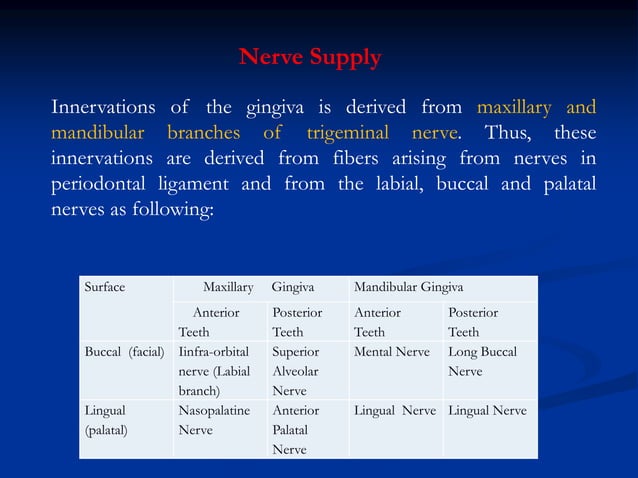 Nerve Supply

Innervations of the gingiva is derived from maxillary and mandibular branches of trigeminal nerve. Thus, these innervations are derived from fibers arising from nerves in periodontal ligament and from the labial, buccal and palatal nerves as following:

| Surface | Maxillary | Gingiva | Mandibular Gingiva | |
|---|---|---|---|---|
| | Anterior Teeth | Posterior Teeth | Anterior Teeth | Posterior Teeth |
| Buccal (facial) | Iinfra-orbital nerve (Labial branch) | Superior Alveolar Nerve | Mental Nerve | Long Buccal Nerve |
| Lingual (palatal) | Nasopalatine Nerve | Anterior Palatal Nerve | Lingual Nerve | Lingual Nerve |